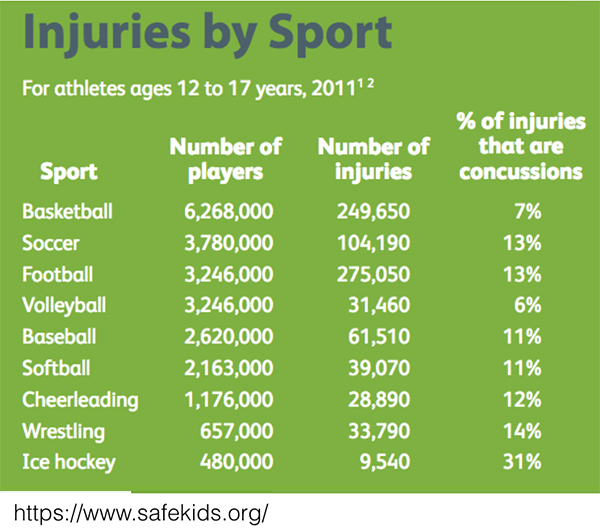 Injuries by Sport

For athletes ages 12 to 17 years, 2011$^{1\ 2}$

| Sport | Number of players | Number of injuries | % of injuries that are concussions |
|---|---|---|---|
| Basketball | 6,268,000 | 249,650 | 7% |
| Soccer | 3,780,000 | 104,190 | 13% |
| Football | 3,246,000 | 275,050 | 13% |
| Volleyball | 3,246,000 | 31,460 | 6% |
| Baseball | 2,620,000 | 61,510 | 11% |
| Softball | 2,163,000 | 39,070 | 11% |
| Cheerleading | 1,176,000 | 28,890 | 12% |
| Wrestling | 657,000 | 33,790 | 14% |
| Ice hockey | 480,000 | 9,540 | 31% |

https://www.safekids.org/